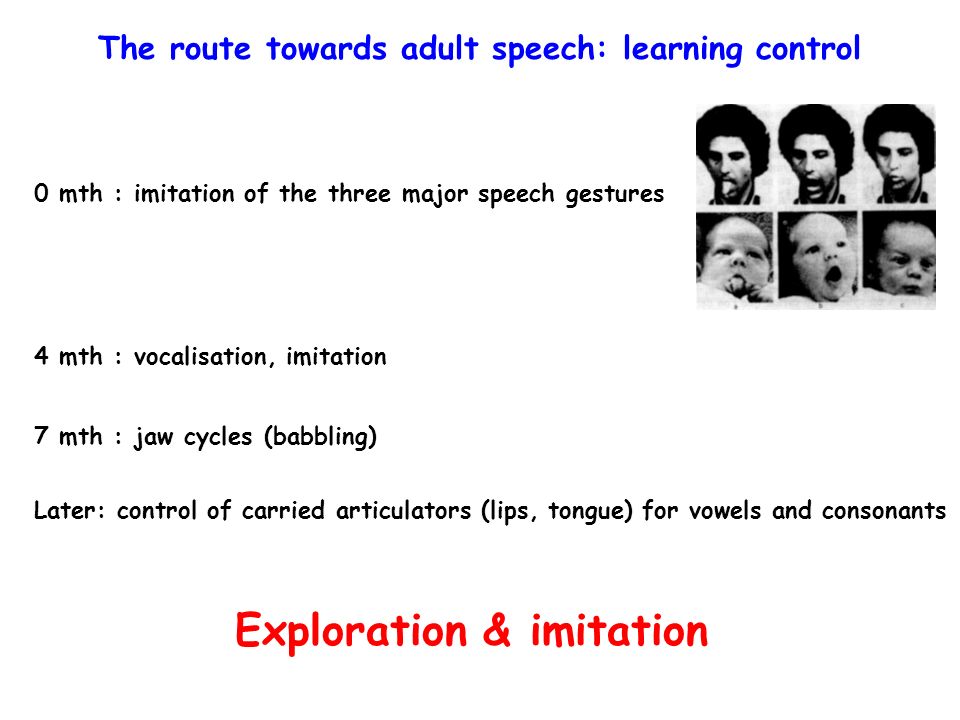 The route towards adult speech: learning control

0 mth : imitation of the three major speech gestures

4 mth : vocalisation, imitation

7 mth : jaw cycles (babbling)

Later: control of carried articulators (lips, tongue) for vowels and consonants

Exploration & imitation